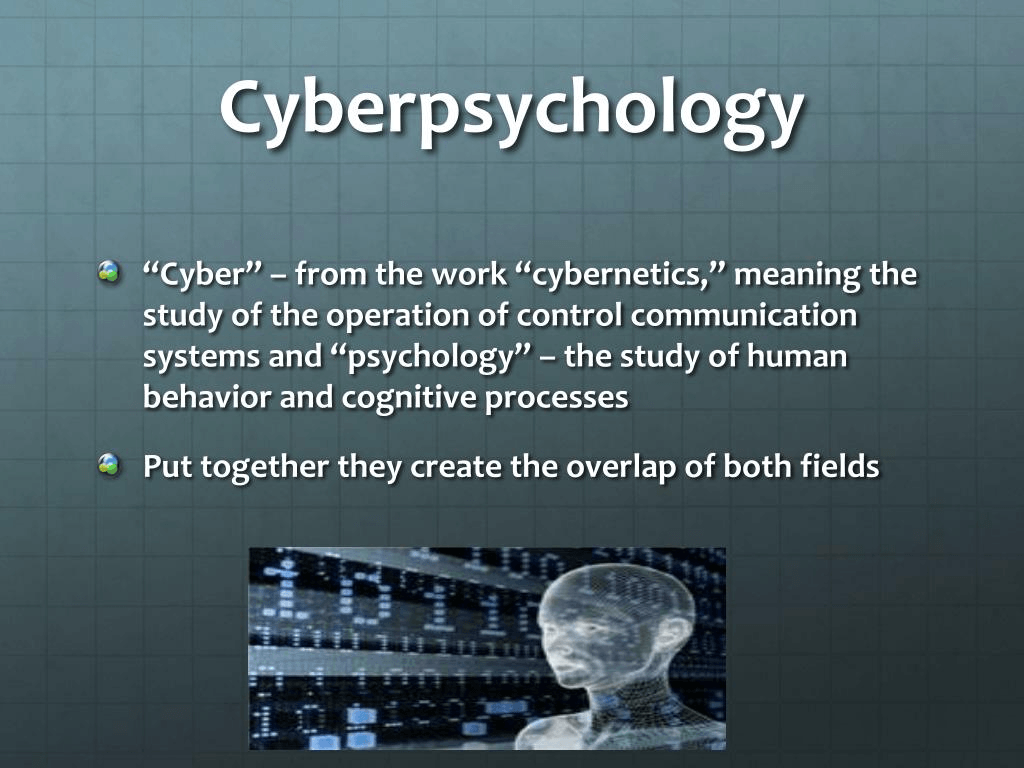 Cyberpsychology

“Cyber” – from the work “cybernetics,” meaning the study of the operation of control communication systems and “psychology” – the study of human behavior and cognitive processes

Put together they create the overlap of both fields